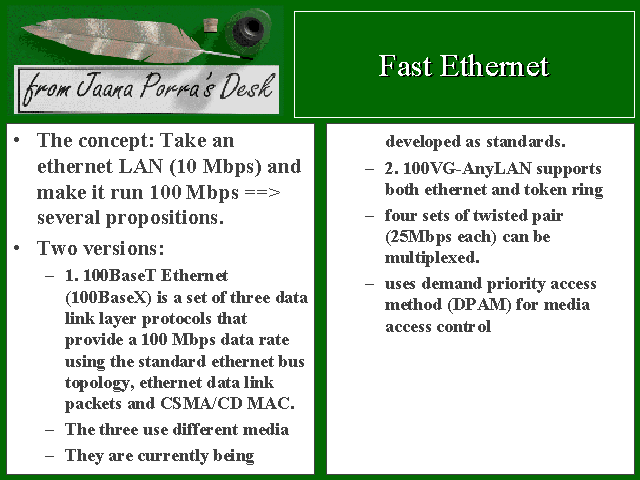 from Jaana Porra's Desk

Fast Ethernet

• The concept: Take an ethernet LAN (10 Mbps) and make it run 100 Mbps ==> several propositions.

• Two versions:

– 1. 100BaseT Ethernet (100BaseX) is a set of three data link layer protocols that provide a 100 Mbps data rate using the standard ethernet bus topology, ethernet data link packets and CSMA/CD MAC.

– The three use different media

– They are currently being developed as standards.

– 2. 100VG-AnyLAN supports both ethernet and token ring

– four sets of twisted pair (25Mbps each) can be multiplexed.

– uses demand priority access method (DPAM) for media access control